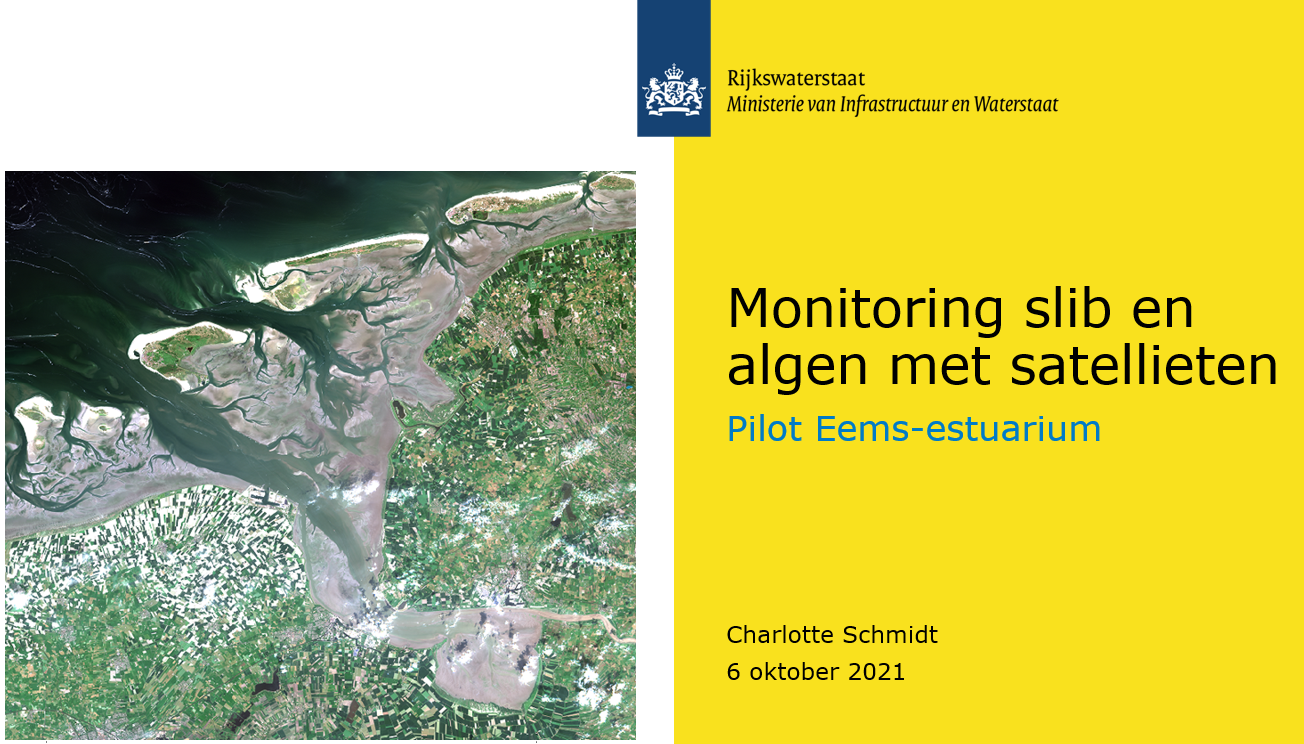 Rijkswaterstaat
Ministerie van Infrastructuur en Waterstaat

Monitoring slib en algen met satellieten

Pilot Eems-estuarium

Charlotte Schmidt
6 oktober 2021